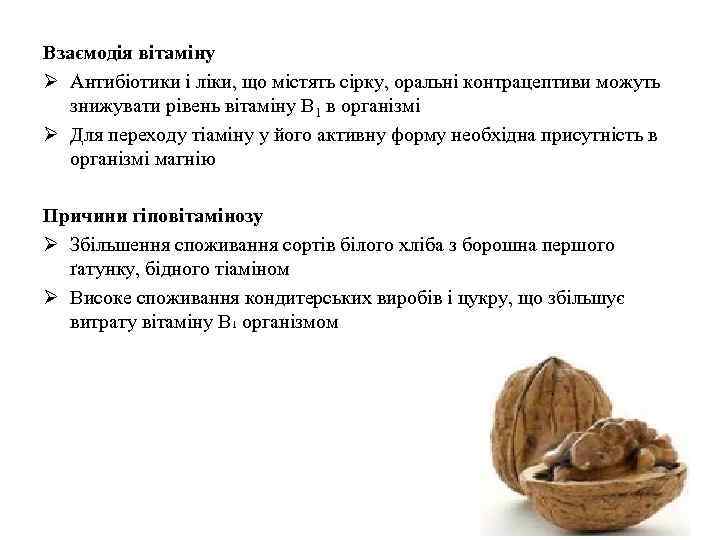 Взаємодія вітаміну

➢ Антибіотики і ліки, що містять сірку, оральні контрацептиви можуть знижувати рівень вітаміну $B_1$ в організмі

➢ Для переходу тіаміну у його активну форму необхідна присутність в організмі магнію

Причини гіповітамінозу

➢ Збільшення споживання сортів білого хліба з борошна першого ґатунку, бідного тіаміном

➢ Високе споживання кондитерських виробів і цукру, що збільшує витрату вітаміну $B_1$ організмом